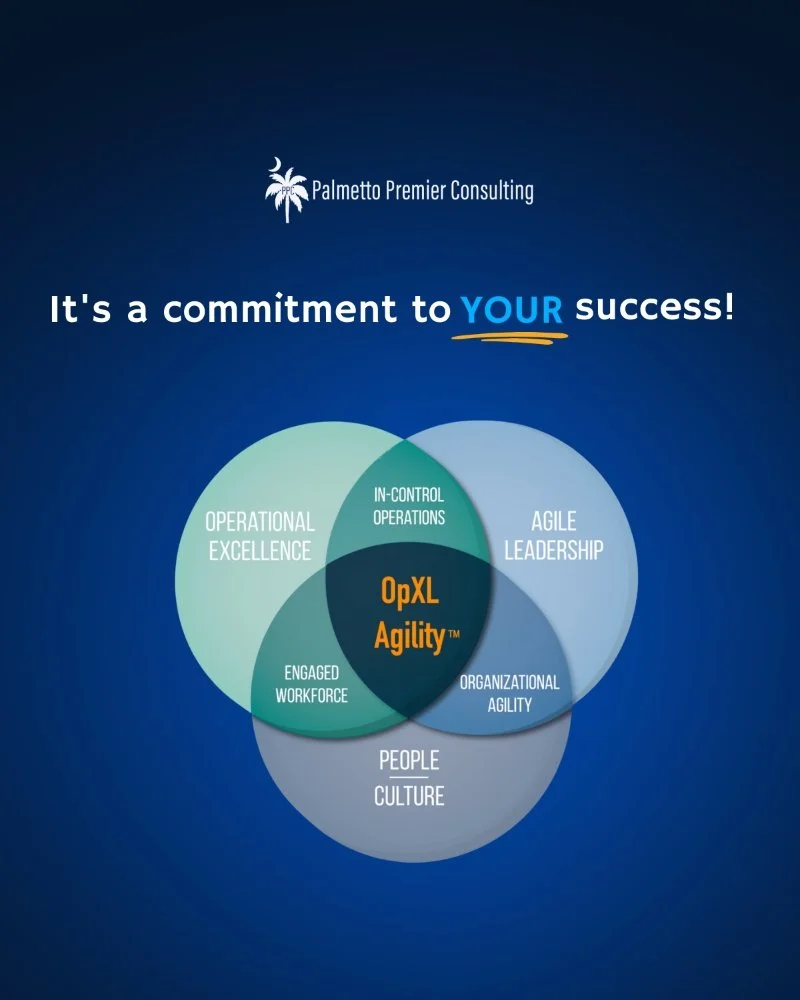 PPC Palmetto Premier Consulting

It's a commitment to YOUR success!

OPERATIONAL EXCELLENCE

IN-CONTROL OPERATIONS

AGILE LEADERSHIP

OpXL Agility™

ENGAGED WORKFORCE

ORGANIZATIONAL AGILITY

PEOPLE

CULTURE